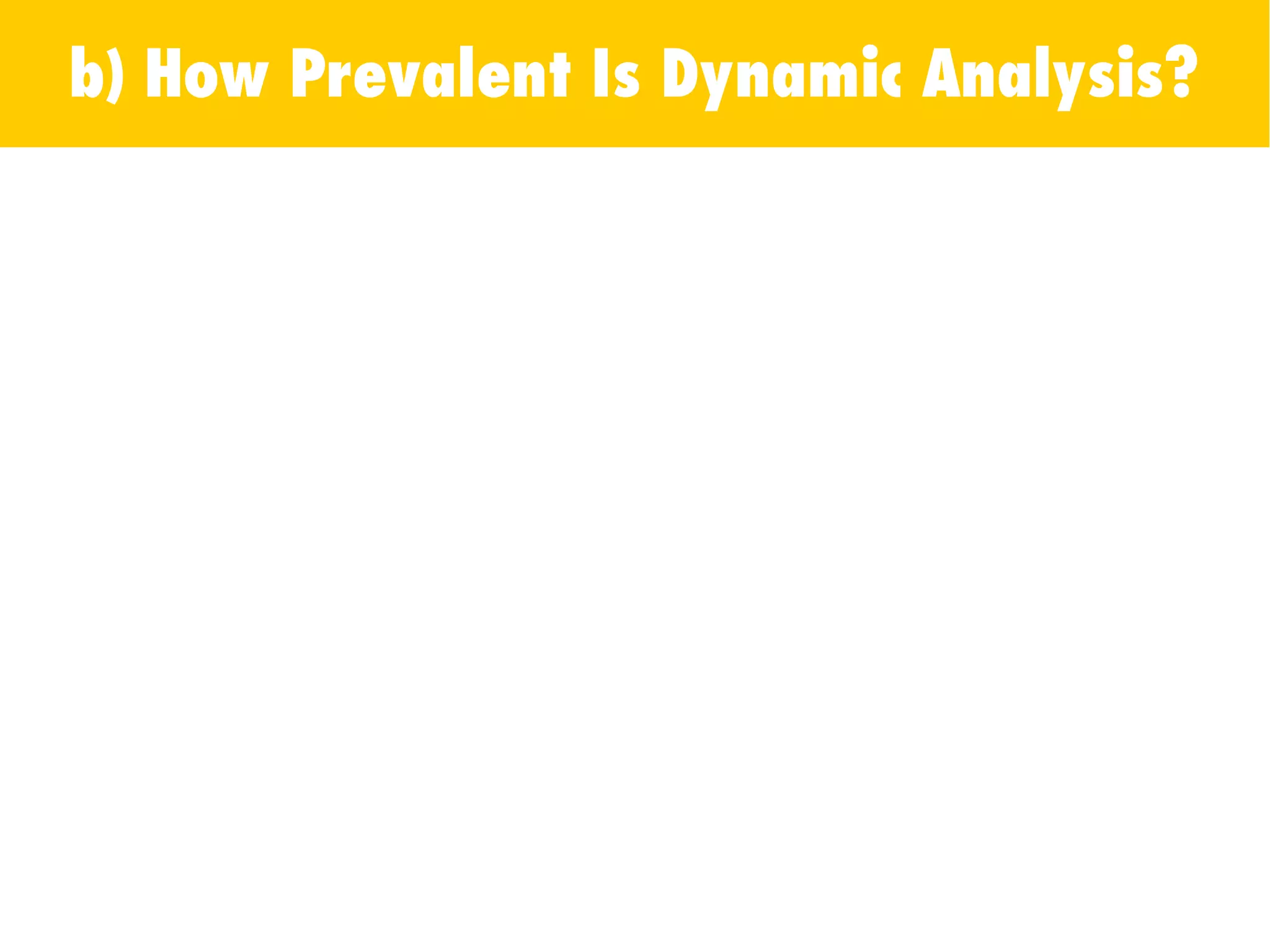 b) How Prevalent Is Dynamic Analysis?